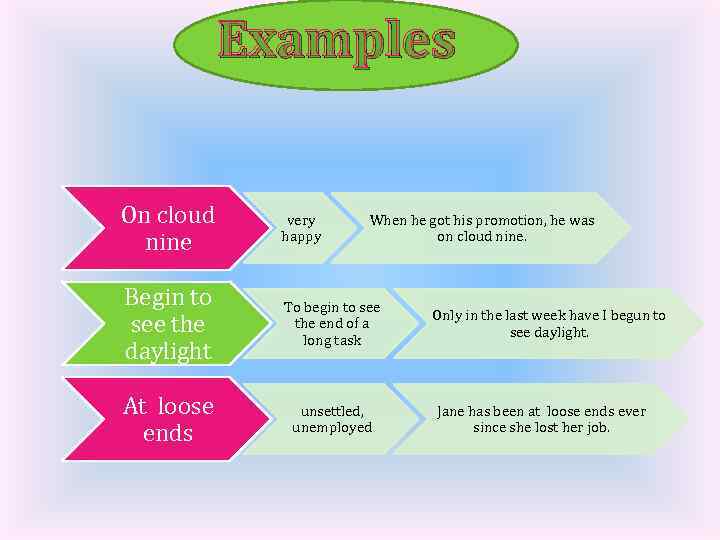 Examples

On cloud nine

very happy

When he got his promotion, he was on cloud nine.

Begin to see the daylight

To begin to see the end of a long task

Only in the last week have I begun to see daylight.

At loose ends

unsettled, unemployed

Jane has been at loose ends ever since she lost her job.